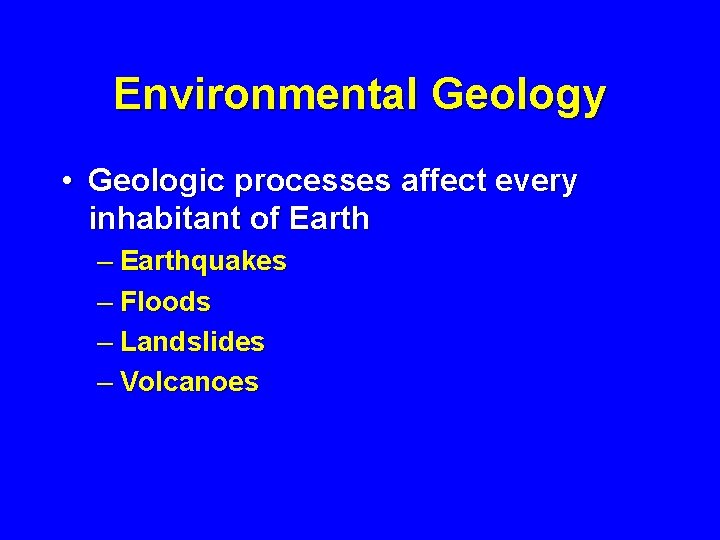 Environmental Geology

• Geologic processes affect every inhabitant of Earth

– Earthquakes

– Floods

– Landslides

– Volcanoes